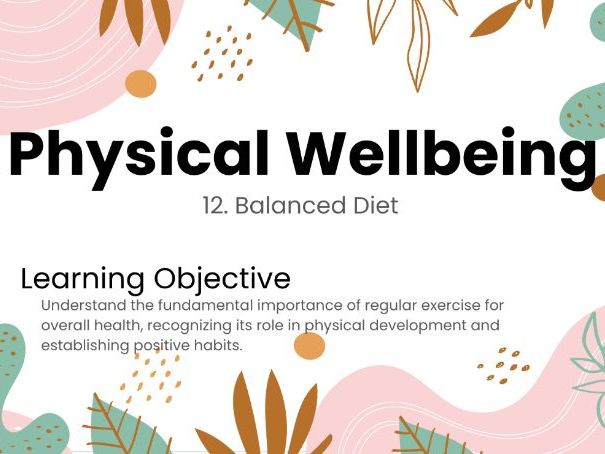 Physical Wellbeing

12. Balanced Diet

Learning Objective

Understand the fundamental importance of regular exercise for overall health, recognizing its role in physical development and establishing positive habits.